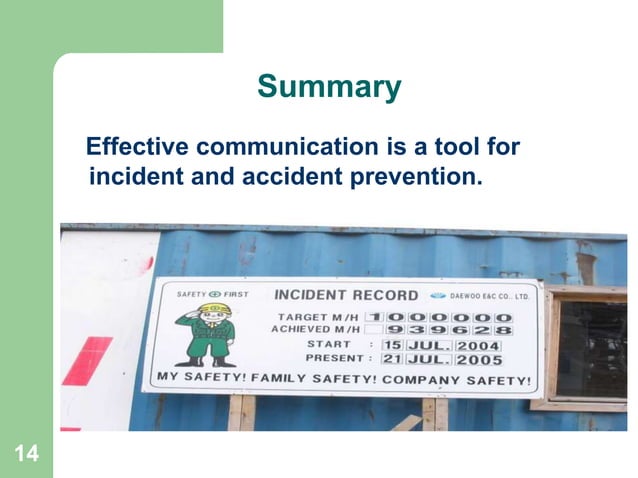 Summary

Effective communication is a tool for incident and accident prevention.

SAFETY FIRST

INCIDENT RECORD

DAEWOO E&C CO., LTD.

TARGET M/H 1000000

ACHIEVED M/H 939628

START : 15 JUL. 2004

PRESENT : 21 JUL. 2005

MY SAFETY! FAMILY SAFETY! COMPANY SAFETY!

14